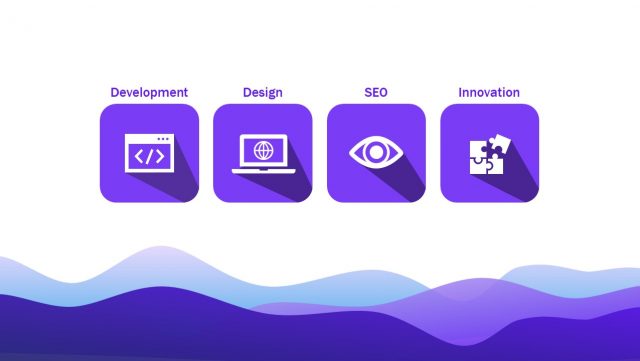 Development

Design

SEO

Innovation

</>